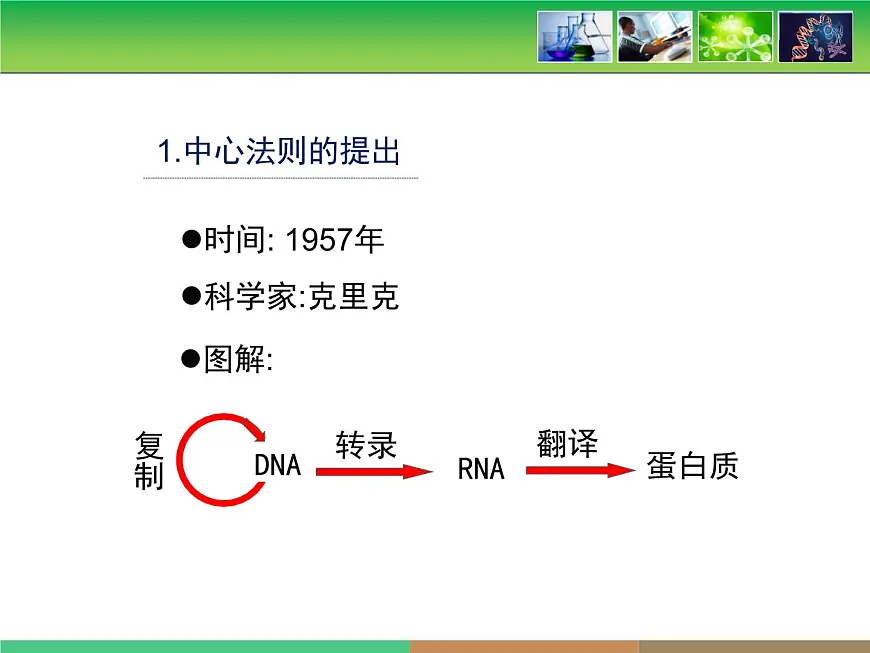 1.中心法则的提出

●时间: 1957年

●科学家:克里克

●图解:

复制

DNA 转录 RNA 翻译 蛋白质